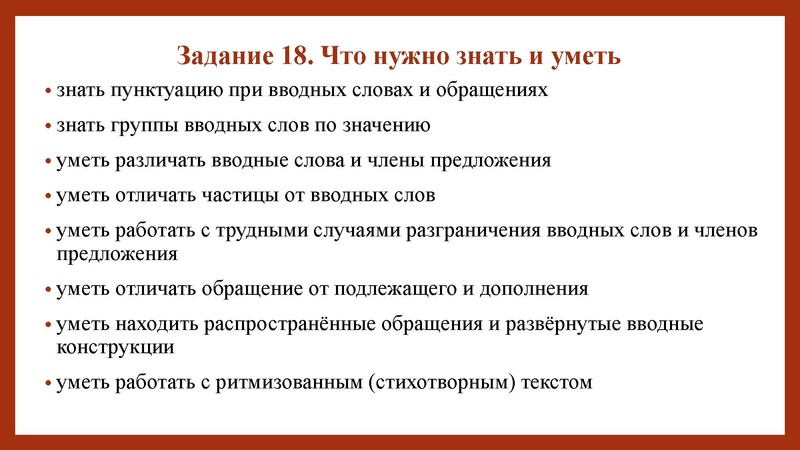 Задание 18. Что нужно знать и уметь

• знать пунктуацию при вводных словах и обращениях
• знать группы вводных слов по значению
• уметь различать вводные слова и члены предложения
• уметь отличать частицы от вводных слов
• уметь работать с трудными случаями разграничения вводных слов и членов предложения
• уметь отличать обращение от подлежащего и дополнения
• уметь находить распространённые обращения и развёрнутые вводные конструкции
• уметь работать с ритмизованным (стихотворным) текстом